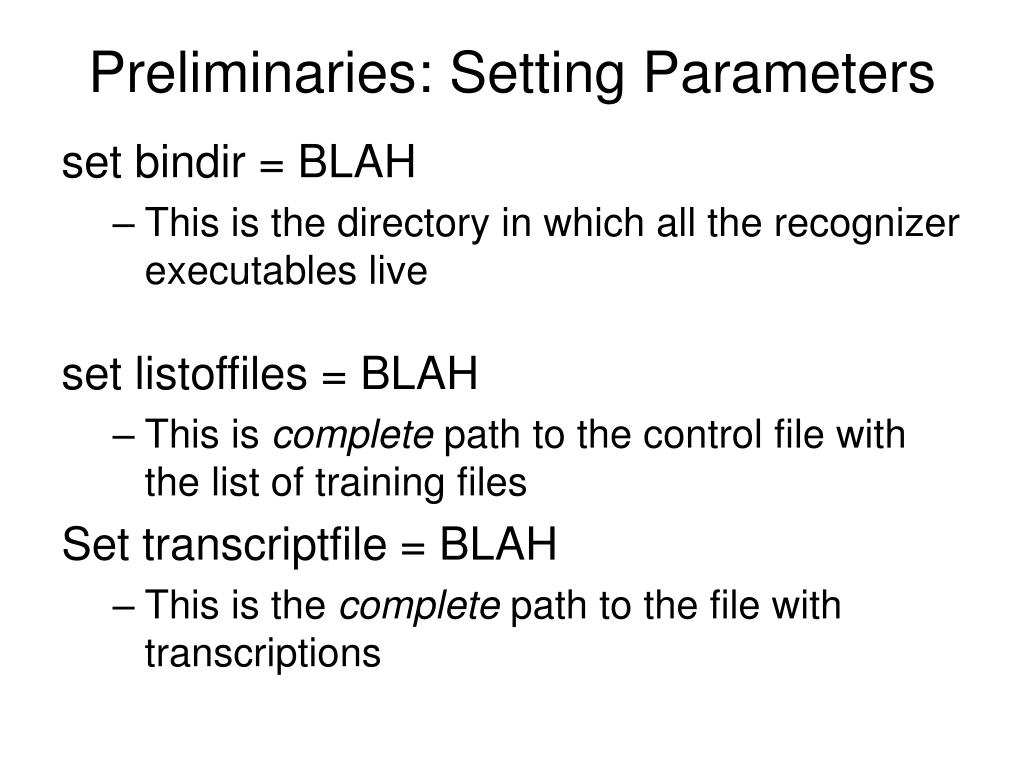 Preliminaries: Setting Parameters

set bindir = BLAH

– This is the directory in which all the recognizer executables live

set listoffiles = BLAH

– This is complete path to the control file with the list of training files

Set transcriptfile = BLAH

– This is the complete path to the file with transcriptions